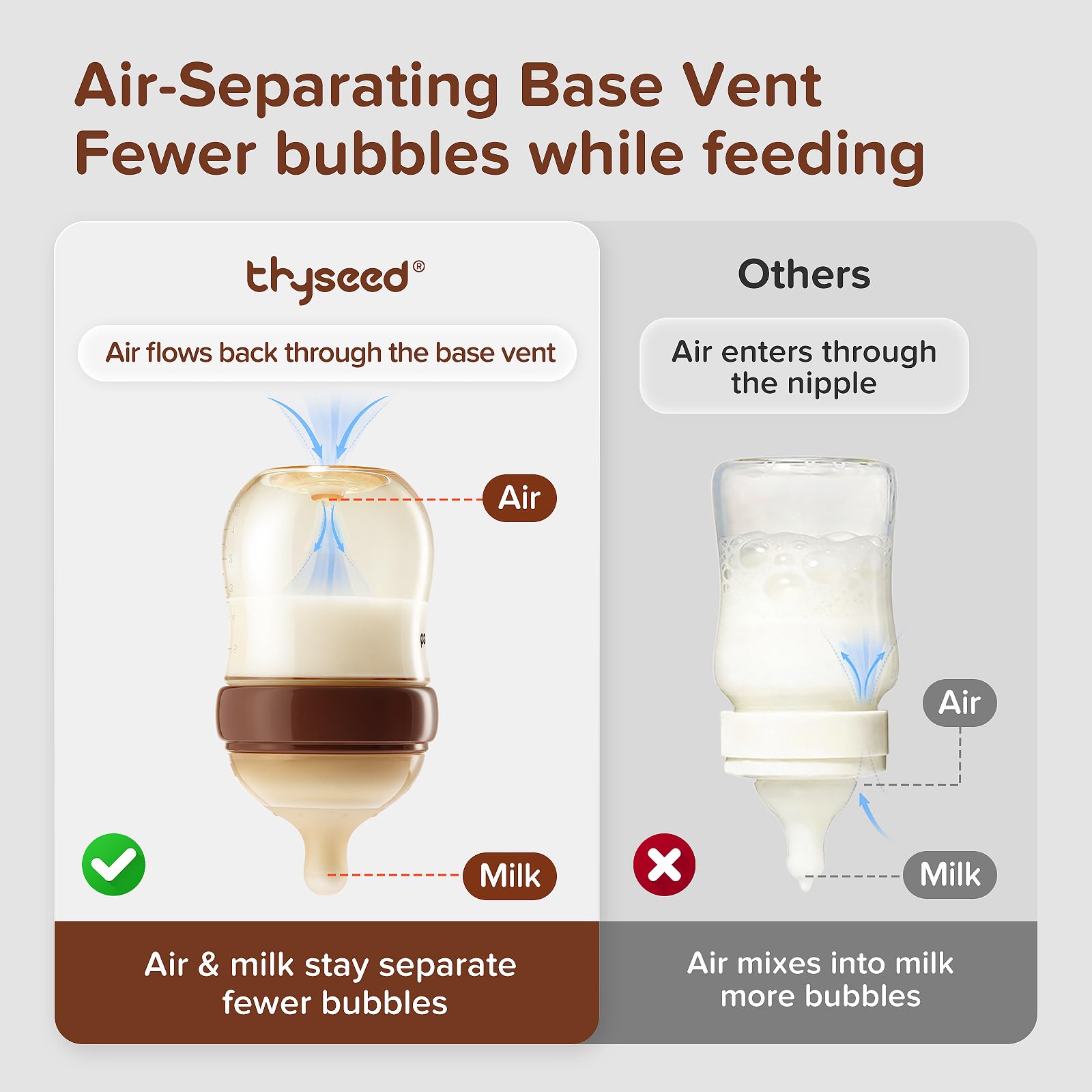 Air-Separating Base Vent
Fewer bubbles while feeding

thyseed®

Air flows back through the base vent

Air

Milk

Air & milk stay separate
fewer bubbles

Others

Air enters through the nipple

Air

Milk

Air mixes into milk
more bubbles